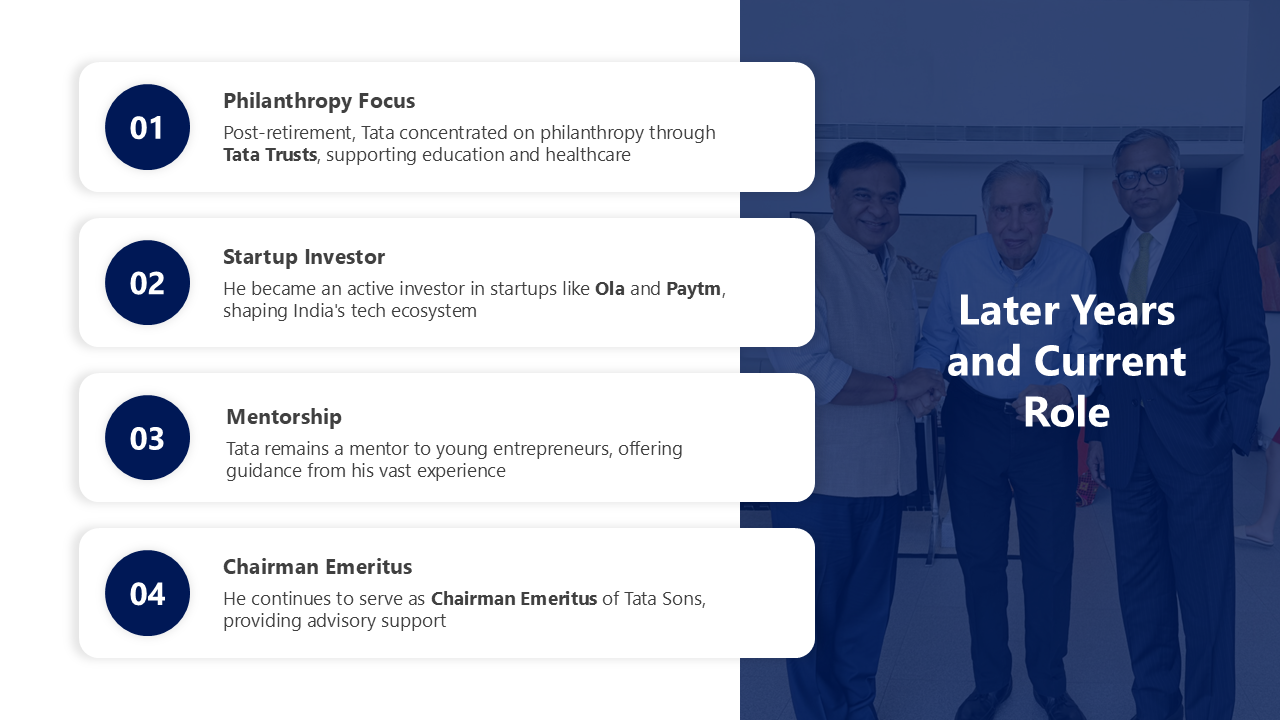 01

Philanthropy Focus

Post-retirement, Tata concentrated on philanthropy through Tata Trusts, supporting education and healthcare

02

Startup Investor

He became an active investor in startups like Ola and Paytm, shaping India's tech ecosystem

03

Mentorship

Tata remains a mentor to young entrepreneurs, offering guidance from his vast experience

04

Chairman Emeritus

He continues to serve as Chairman Emeritus of Tata Sons, providing advisory support

Later Years and Current Role